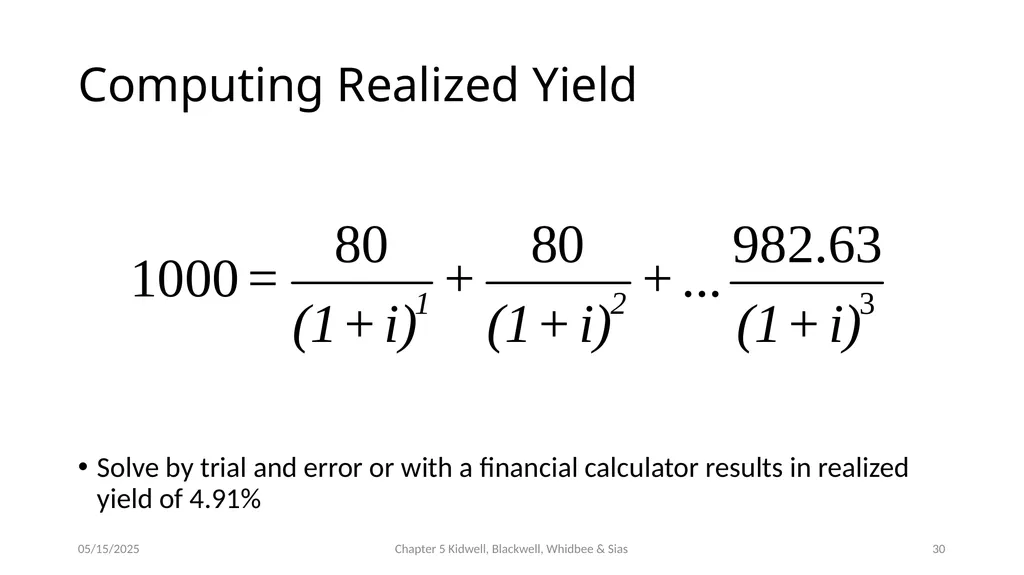 Computing Realized Yield

$1000 = \frac{80}{(1+i)^1} + \frac{80}{(1+i)^2} + \ldots \frac{982.63}{(1+i)^3}$

• Solve by trial and error or with a financial calculator results in realized yield of 4.91%

05/15/2025

Chapter 5 Kidwell, Blackwell, Whidbee & Sias

30